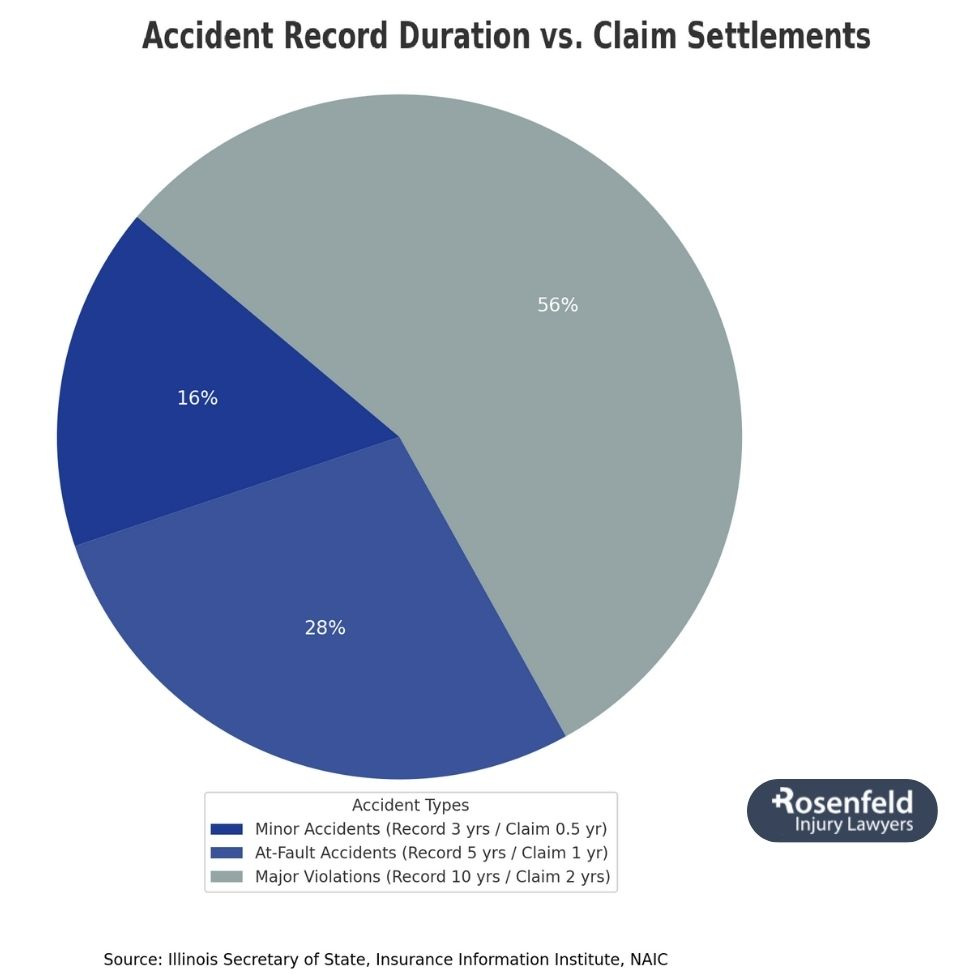 Accident Record Duration vs. Claim Settlements

56%

16%

28%

Accident Types
Minor Accidents (Record 3 yrs / Claim 0.5 yr)
At-Fault Accidents (Record 5 yrs / Claim 1 yr)
Major Violations (Record 10 yrs / Claim 2 yrs)

Rosenfeld
Injury Lawyers

Source: Illinois Secretary of State, Insurance Information Institute, NAIC